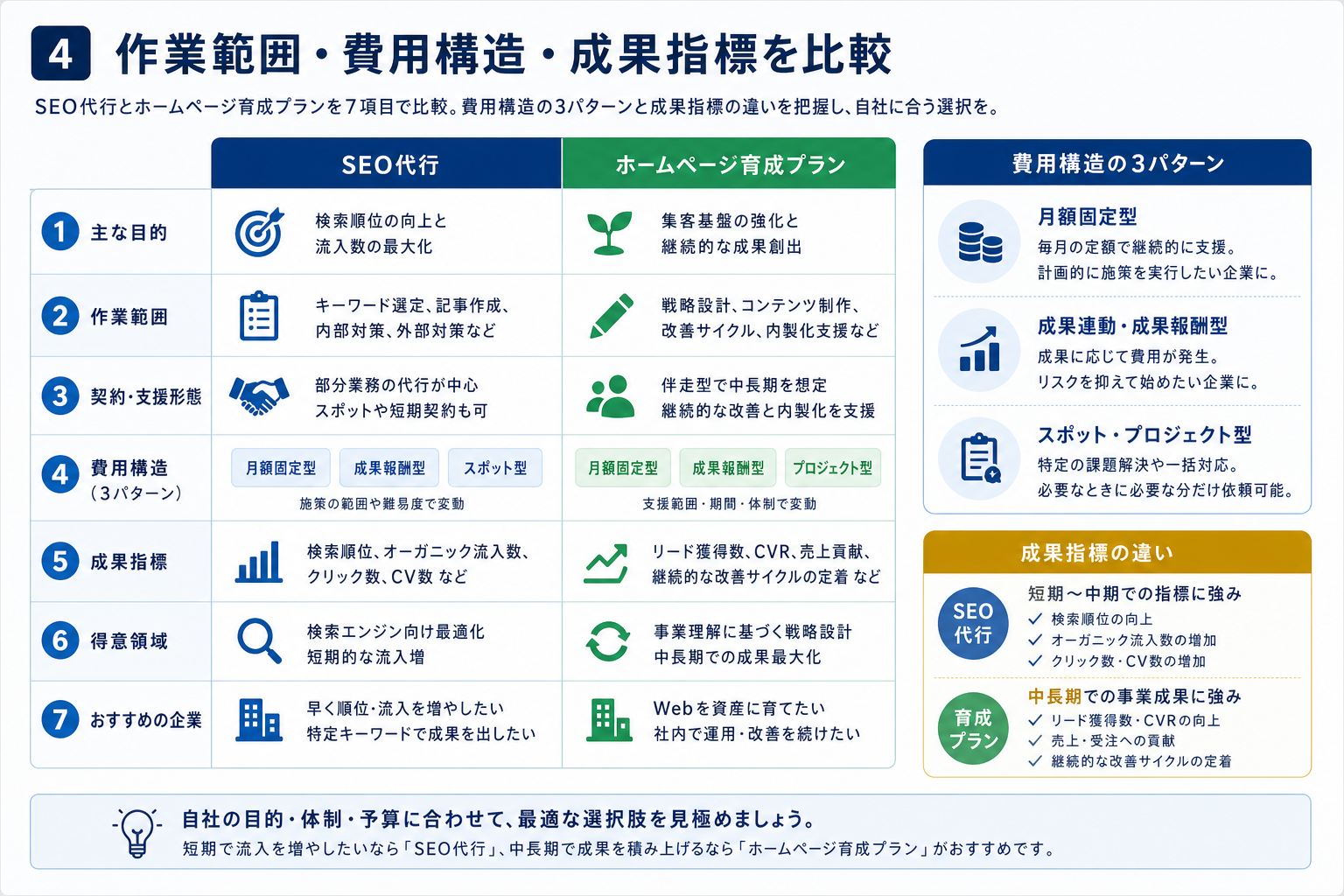 4 作業範囲・費用構造・成果指標を比較

SEO代行とホームページ育成プランを7項目で比較。費用構造の3パターンと成果指標の違いを把握し、自社に合う選択を。

| | SEO代行 | ホームページ育成プラン |
|---|---|---|
| 1 主な目的 | 検索順位の向上と流入数の最大化 | 集客基盤の強化と継続的な成果創出 |
| 2 作業範囲 | キーワード選定、記事作成、内部対策、外部対策など | 戦略設計、コンテンツ制作、改善サイクル、内製化支援など |
| 3 契約・支援形態 | 部分業務の代行が中心 スポットや短期契約も可 | 伴走型で中長期を想定 継続的な改善と内製化を支援 |
| 4 費用構造（3パターン） | 月額固定型 成果報酬型 スポット型 施策の範囲や難易度で変動 | 月額固定型 成果報酬型 プロジェクト型 支援範囲・期間・体制で変動 |
| 5 成果指標 | 検索順位、オーガニック流入数、クリック数、CV数 など | リード獲得数、CVR、売上貢献、継続的な改善サイクルの定着 など |
| 6 得意領域 | 検索エンジン向け最適化 短期的な流入増 | 事業理解に基づく戦略設計 中長期での成果最大化 |
| 7 おすすめの企業 | 早く順位・流入を増やしたい 特定キーワードで成果を出したい | Webを資産に育てたい 社内で運用・改善を続けたい |

費用構造の3パターン

月額固定型
毎月の定額で継続的に支援。
計画的に施策を実行したい企業に。

成果連動・成果報酬型
成果に応じて費用が発生。
リスクを抑えて始めたい企業に。

スポット・プロジェクト型
特定の課題解決や一括対応。
必要なときに必要な分だけ依頼可能。

成果指標の違い

SEO代行
短期〜中期での指標に強み
✓ 検索順位の向上
✓ オーガニック流入数の増加
✓ クリック数・CV数の増加

育成プラン
中長期での事業成果に強み
✓ リード獲得数・CVRの向上
✓ 売上・受注への貢献
✓ 継続的な改善サイクルの定着

自社の目的・体制・予算に合わせて、最適な選択肢を見極めましょう。
短期で流入を増やしたいなら「SEO代行」、中長期で成果を積み上げるなら「ホームページ育成プラン」がおすすめです。